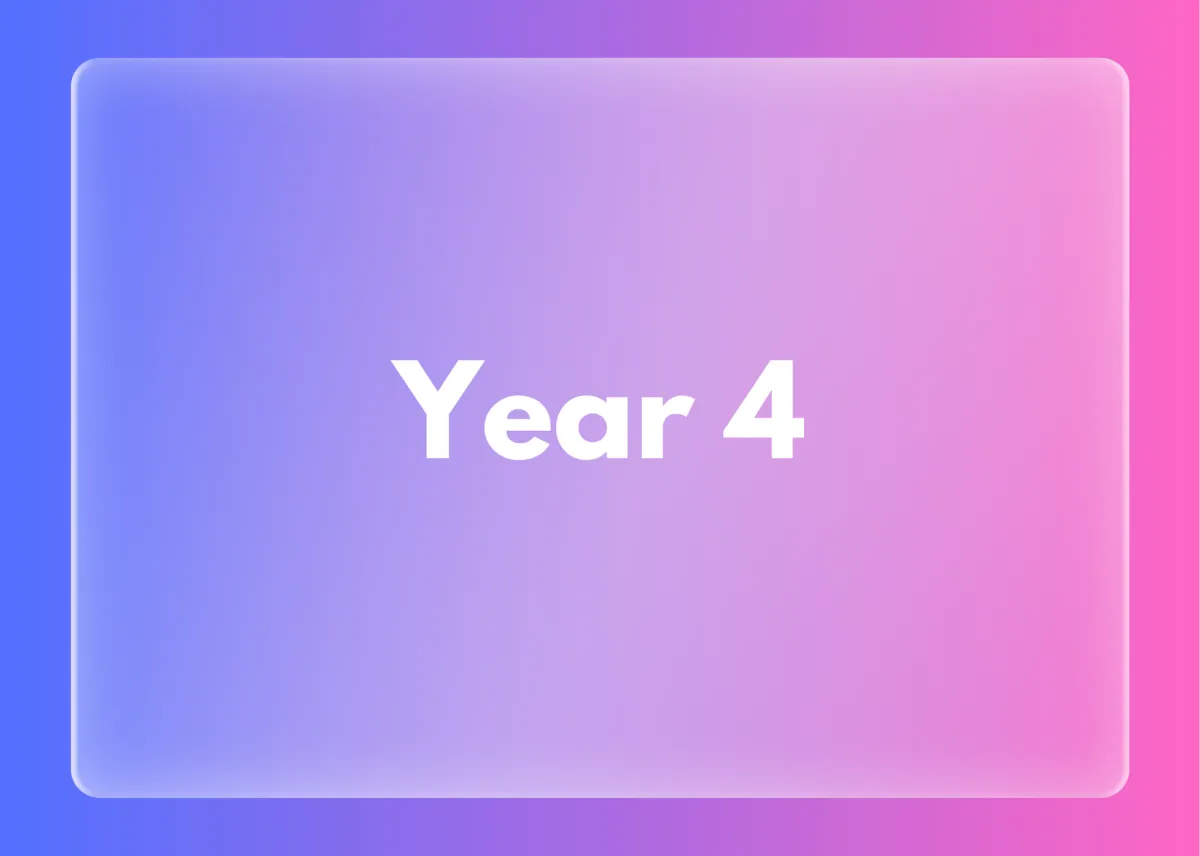 Year 4